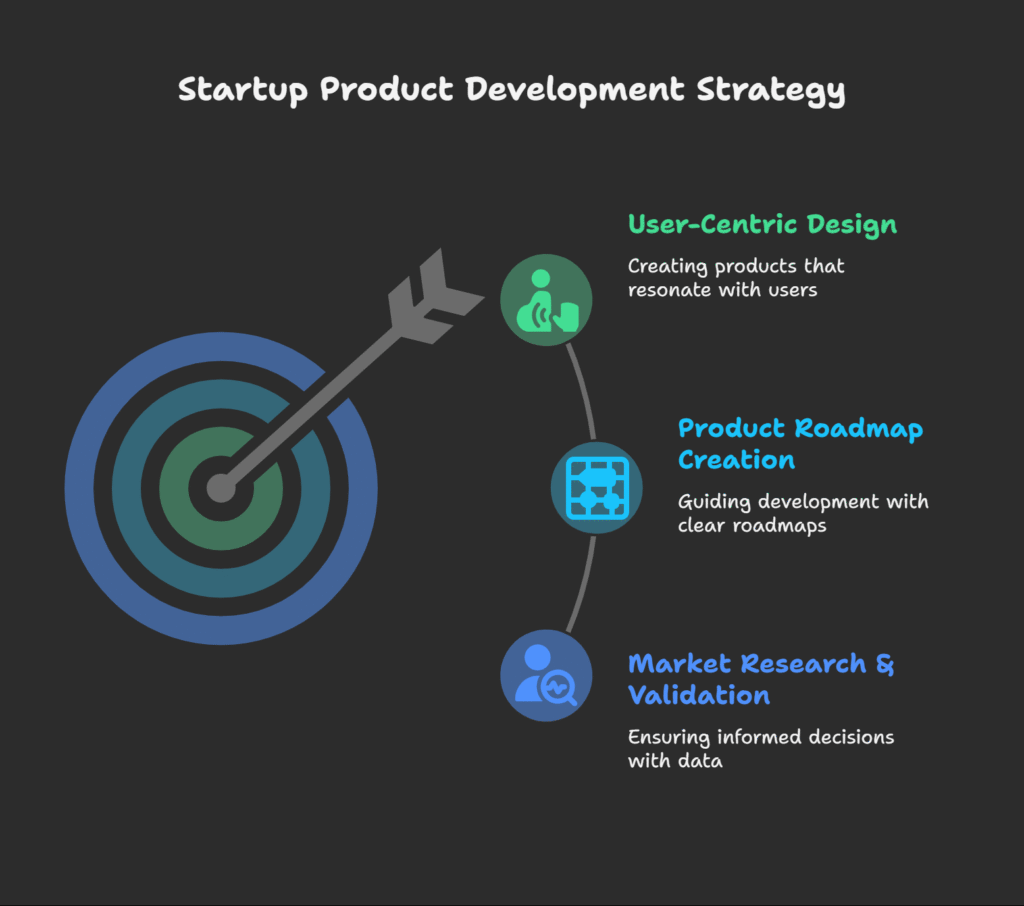 Startup Product Development Strategy

User-Centric Design

Creating products that resonate with users

Product Roadmap Creation

Guiding development with clear roadmaps

Market Research & Validation

Ensuring informed decisions with data